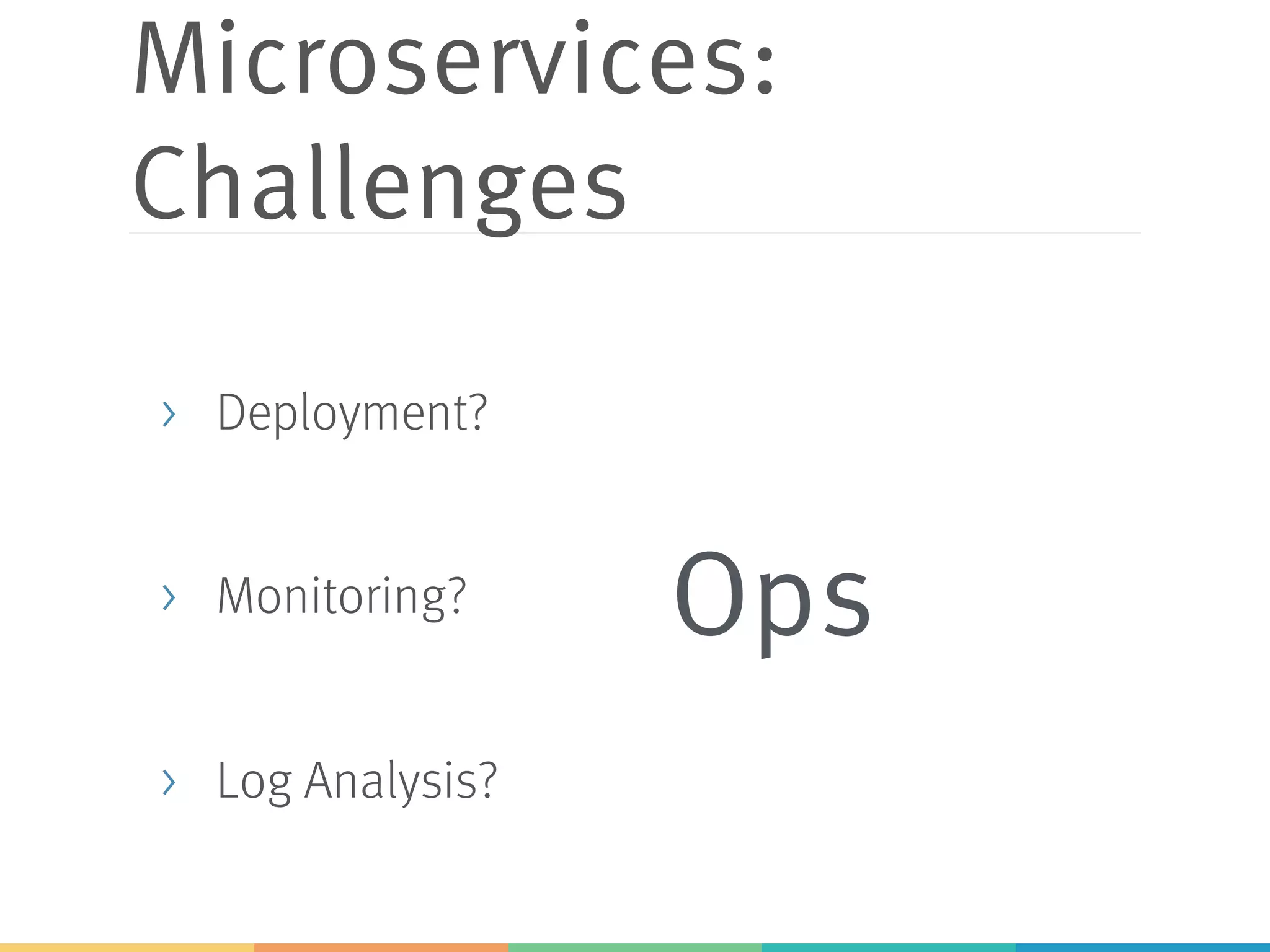 Microservices: Challenges

› Deployment?

› Monitoring?

› Log Analysis?

Ops